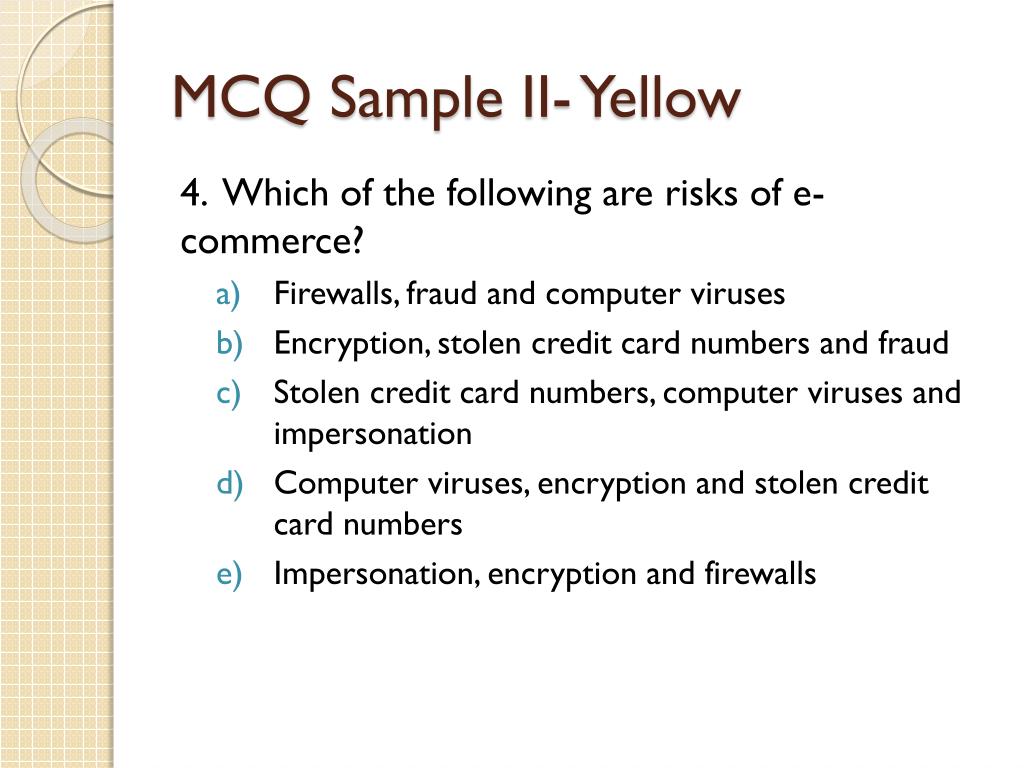 MCQ Sample II- Yellow

4. Which of the following are risks of e-commerce?

a) Firewalls, fraud and computer viruses
b) Encryption, stolen credit card numbers and fraud
c) Stolen credit card numbers, computer viruses and impersonation
d) Computer viruses, encryption and stolen credit card numbers
e) Impersonation, encryption and firewalls